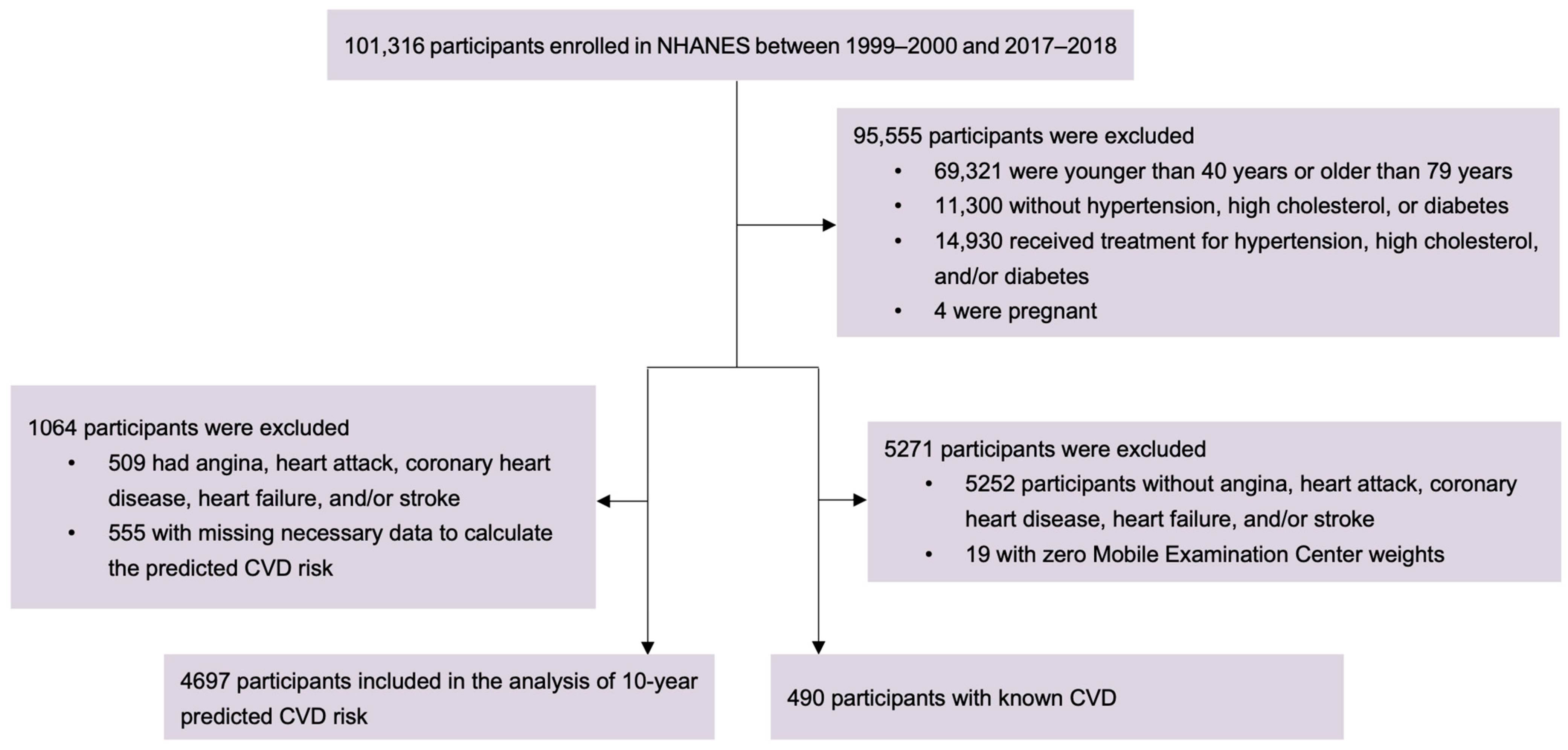 101,316 participants enrolled in NHANES between 1999–2000 and 2017–2018

95,555 participants were excluded
• 69,321 were younger than 40 years or older than 79 years
• 11,300 without hypertension, high cholesterol, or diabetes
• 14,930 received treatment for hypertension, high cholesterol, and/or diabetes
• 4 were pregnant

1064 participants were excluded
• 509 had angina, heart attack, coronary heart disease, heart failure, and/or stroke
• 555 with missing necessary data to calculate the predicted CVD risk

5271 participants were excluded
• 5252 participants without angina, heart attack, coronary heart disease, heart failure, and/or stroke
• 19 with zero Mobile Examination Center weights

4697 participants included in the analysis of 10-year predicted CVD risk

490 participants with known CVD